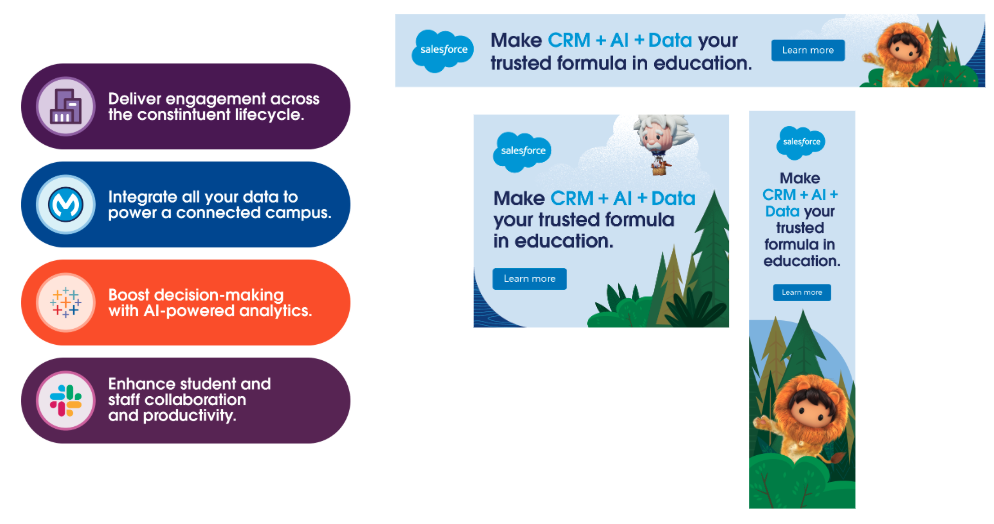 Deliver engagement across the constintuent lifecycle.

Integrate all your data to power a connected campus.

Boost decision-making with AI-powered analytics.

Enhance student and staff collaboration and productivity.

salesforce

Make CRM + AI + Data your trusted formula in education.

Learn more

salesforce

Make CRM + AI + Data your trusted formula in education.

Learn more

salesforce

Make CRM + AI + Data your trusted formula in education.

Learn more